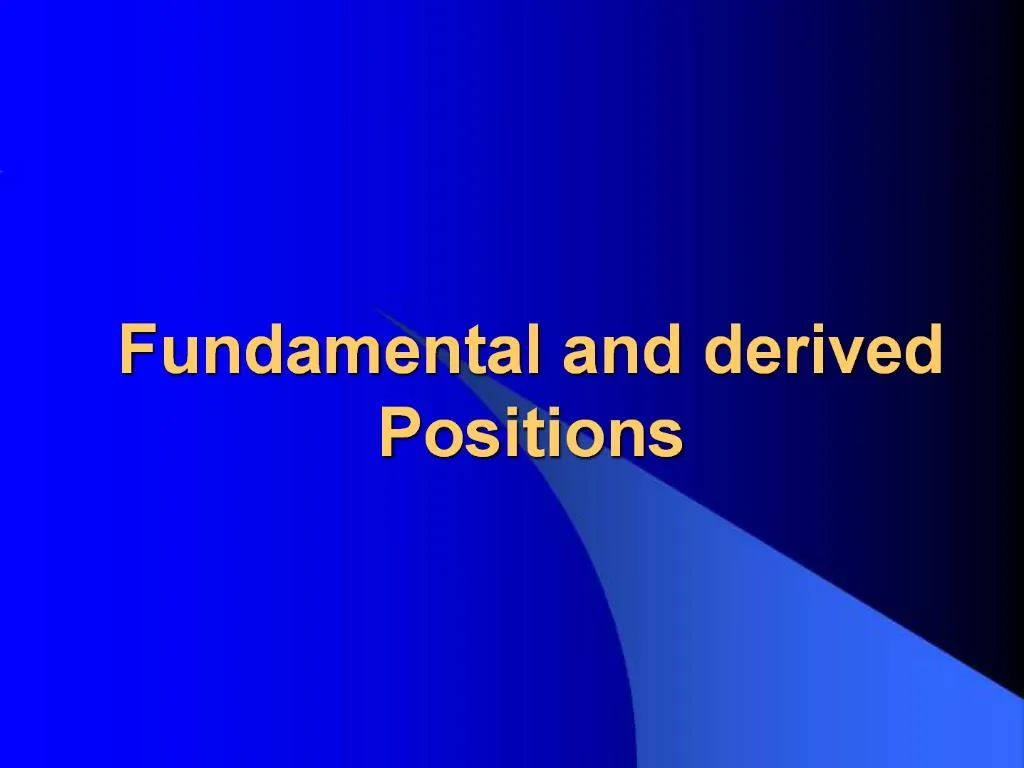 Fundamental and derived Positions